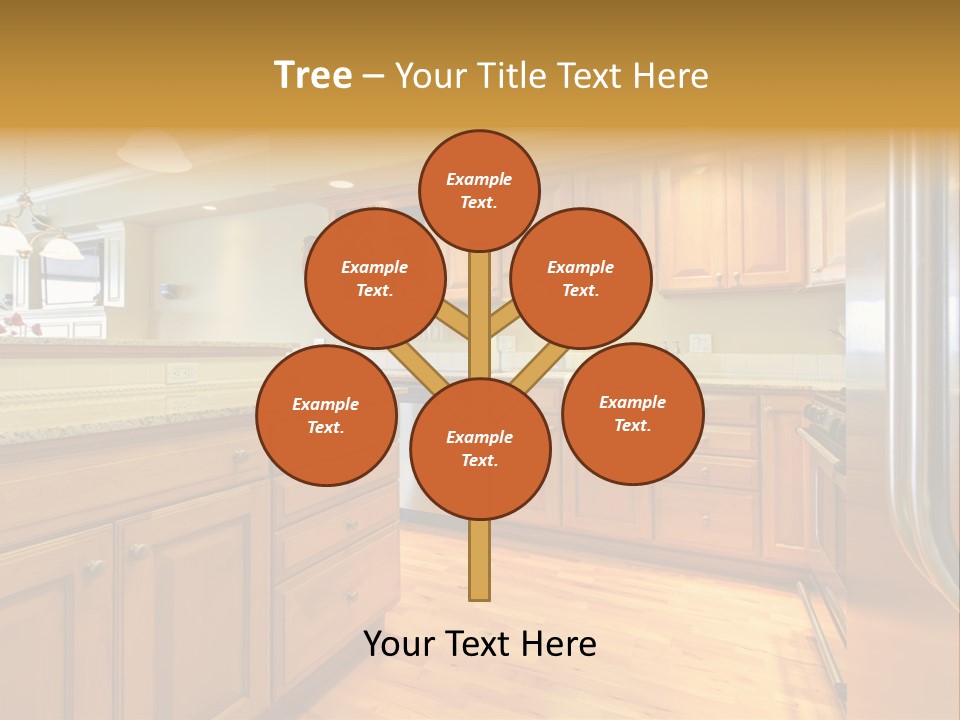 Tree – Your Title Text Here

Example Text.

Example Text.

Example Text.

Example Text.

Example Text.

Example Text.

Your Text Here